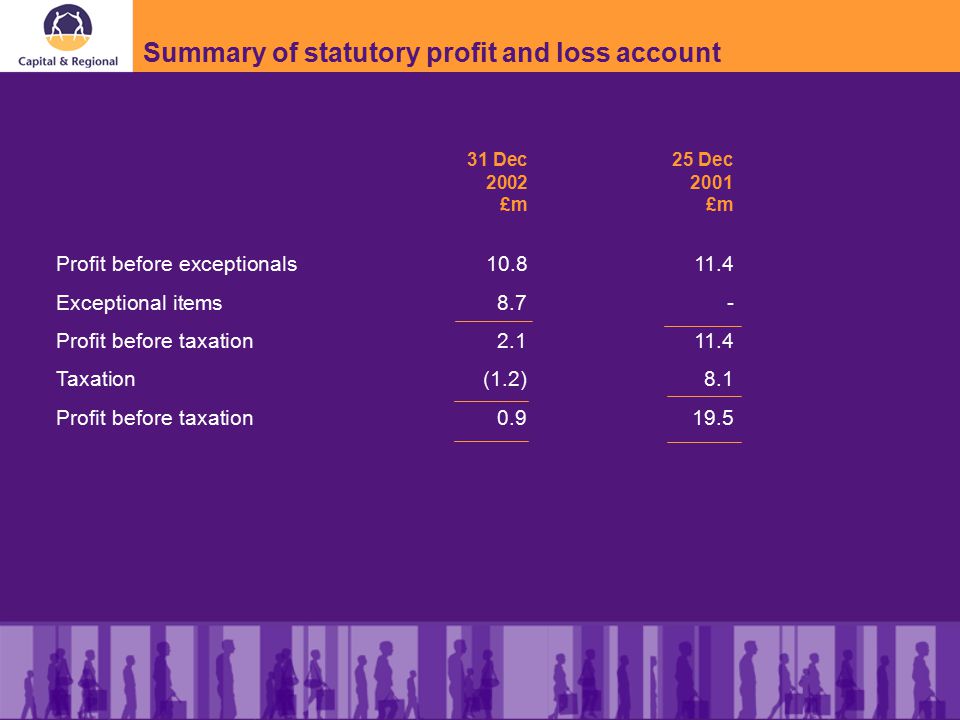 Capital & Regional

Summary of statutory profit and loss account

| | 31 Dec 2002 £m | 25 Dec 2001 £m |
|---|---|---|
| Profit before exceptionals | 10.8 | 11.4 |
| Exceptional items | 8.7 | - |
| Profit before taxation | 2.1 | 11.4 |
| Taxation | (1.2) | 8.1 |
| Profit before taxation | 0.9 | 19.5 |